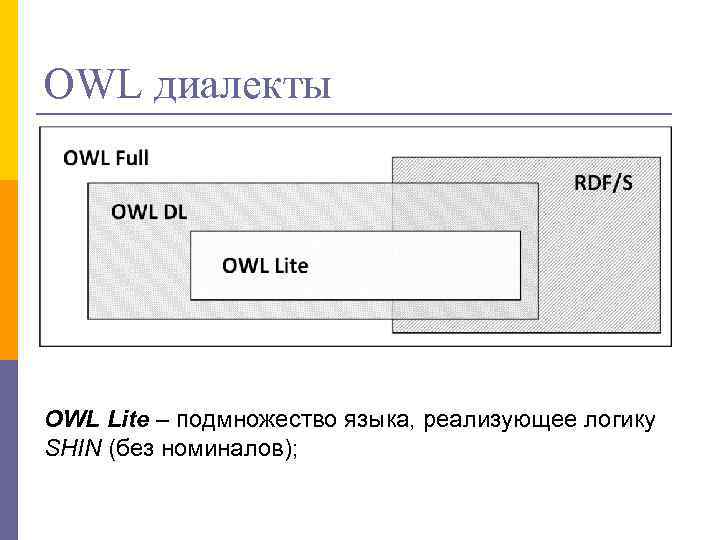 OWL диалекты

OWL Full

RDF/S

OWL DL

OWL Lite

OWL Lite – подмножество языка, реализующее логику SHIN (без номиналов);